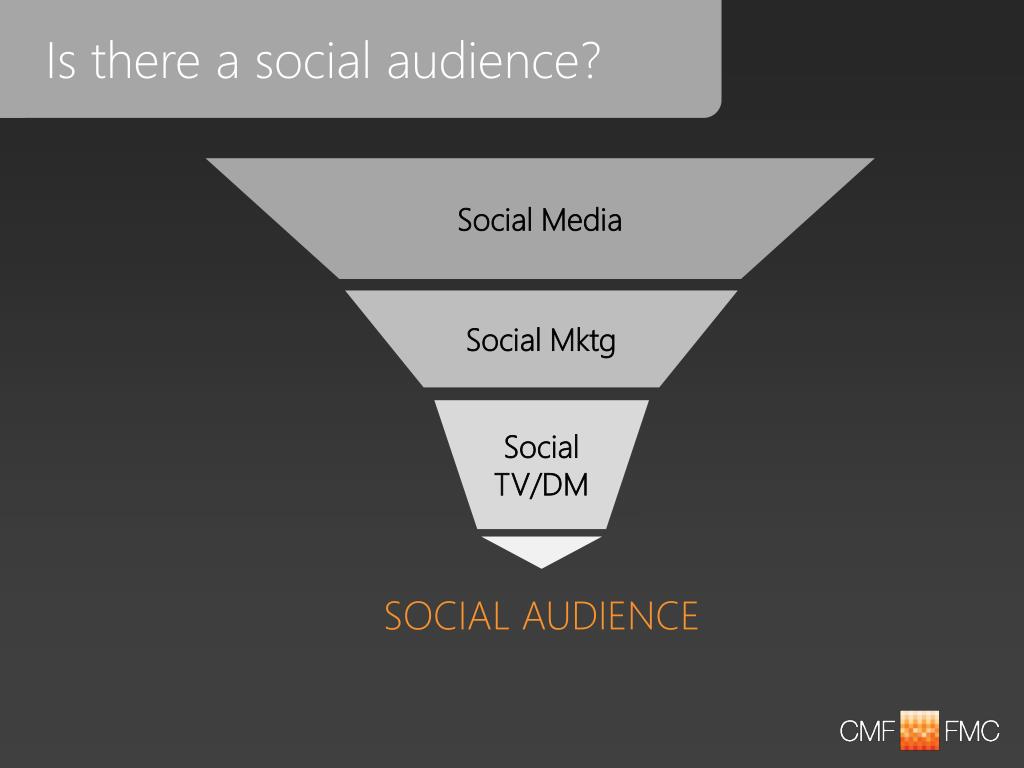 Is there a social audience?

Social Media

Social Mktg

Social TV/DM

SOCIAL AUDIENCE

CMF FMC